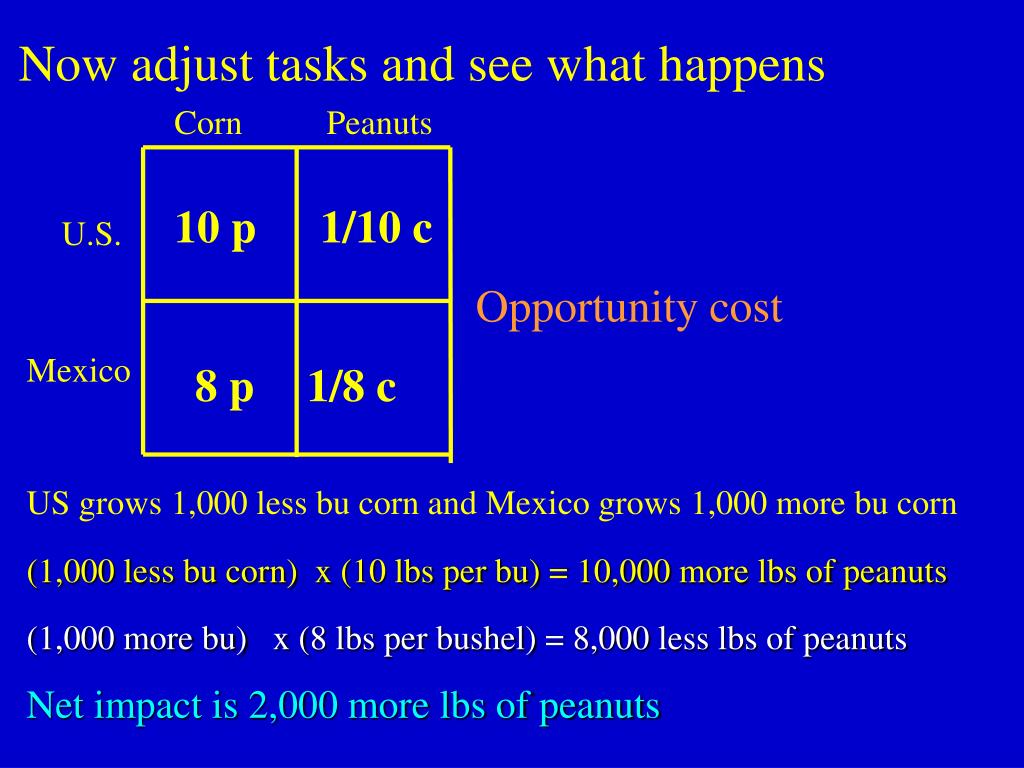 Now adjust tasks and see what happens

| | Corn | Peanuts |
|---|---|---|
| U.S. | 10 p | 1/10 c |
| Mexico | 8 p | 1/8 c |

Opportunity cost

US grows 1,000 less bu corn and Mexico grows 1,000 more bu corn

(1,000 less bu corn) x (10 lbs per bu) = 10,000 more lbs of peanuts

(1,000 more bu) x (8 lbs per bushel) = 8,000 less lbs of peanuts

Net impact is 2,000 more lbs of peanuts